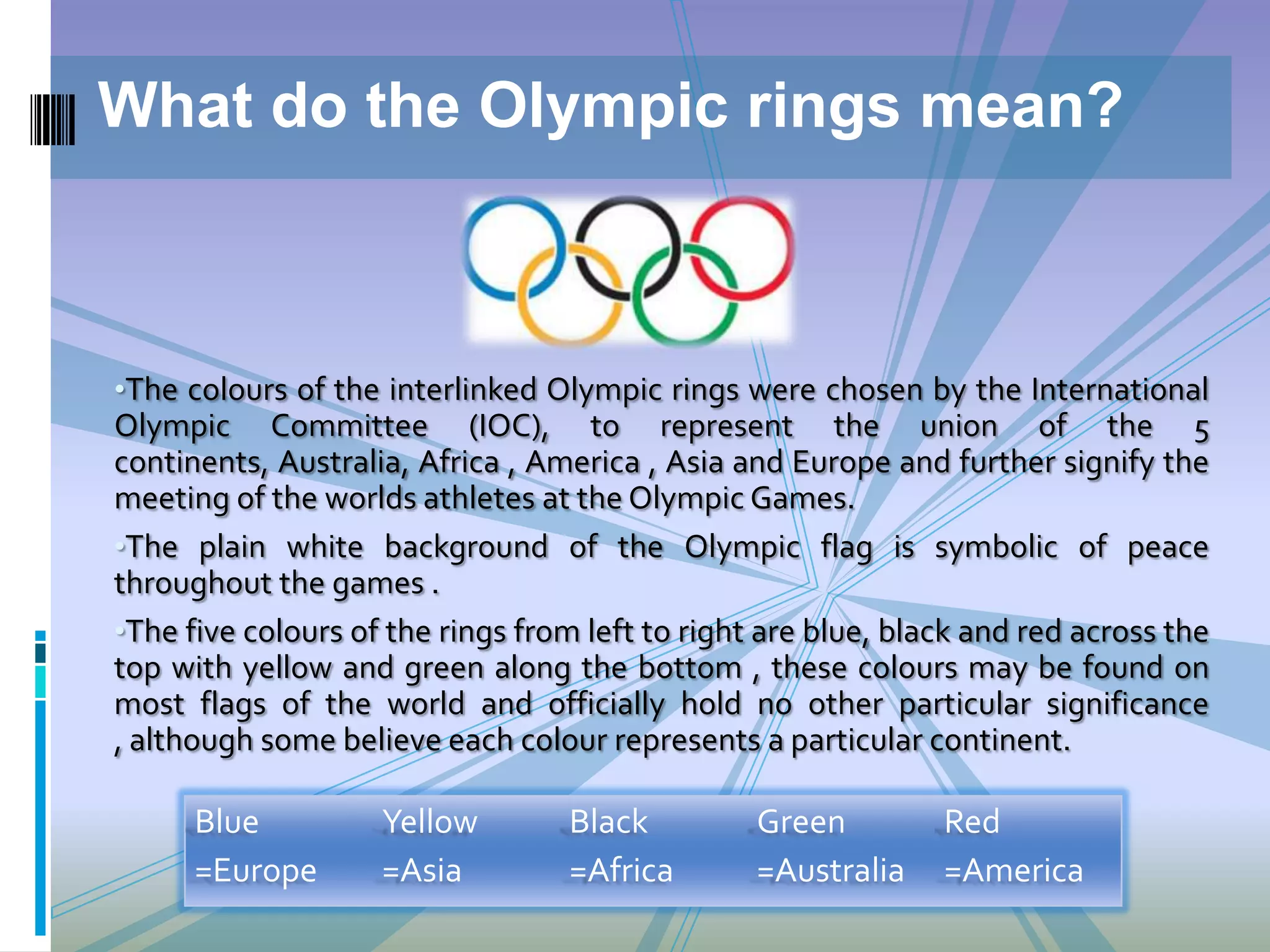 What do the Olympic rings mean?

•The colours of the interlinked Olympic rings were chosen by the International Olympic Committee (IOC), to represent the union of the 5 continents, Australia, Africa , America , Asia and Europe and further signify the meeting of the worlds athletes at the Olympic Games.

•The plain white background of the Olympic flag is symbolic of peace throughout the games .

•The five colours of the rings from left to right are blue, black and red across the top with yellow and green along the bottom , these colours may be found on most flags of the world and officially hold no other particular significance , although some believe each colour represents a particular continent.

| Blue | Yellow | Black | Green | Red |
|---|---|---|---|---|
| =Europe | =Asia | =Africa | =Australia | =America |